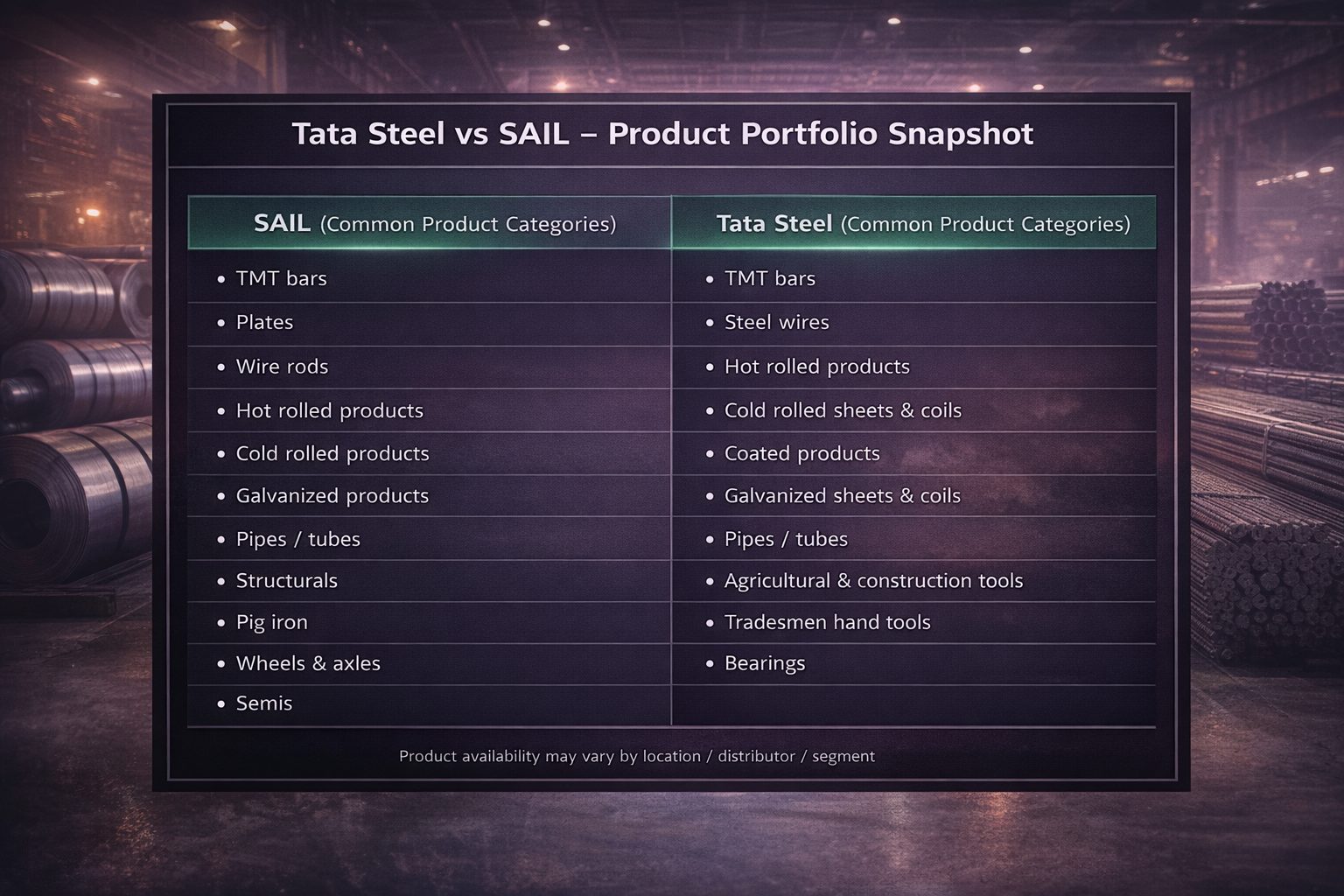 Tata Steel vs SAIL – Product Portfolio Snapshot

| SAIL (Common Product Categories) | Tata Steel (Common Product Categories) |
|---|---|
| • TMT bars | • TMT bars |
| • Plates | • Steel wires |
| • Wire rods | • Hot rolled products |
| • Hot rolled products | • Cold rolled sheets & coils |
| • Cold rolled products | • Coated products |
| • Galvanized products | • Galvanized sheets & coils |
| • Pipes / tubes | • Pipes / tubes |
| • Structurals | • Agricultural & construction tools |
| • Pig iron | • Tradesmen hand tools |
| • Wheels & axles | • Bearings |
| • Semis | |

Product availability may vary by location / distributor / segment